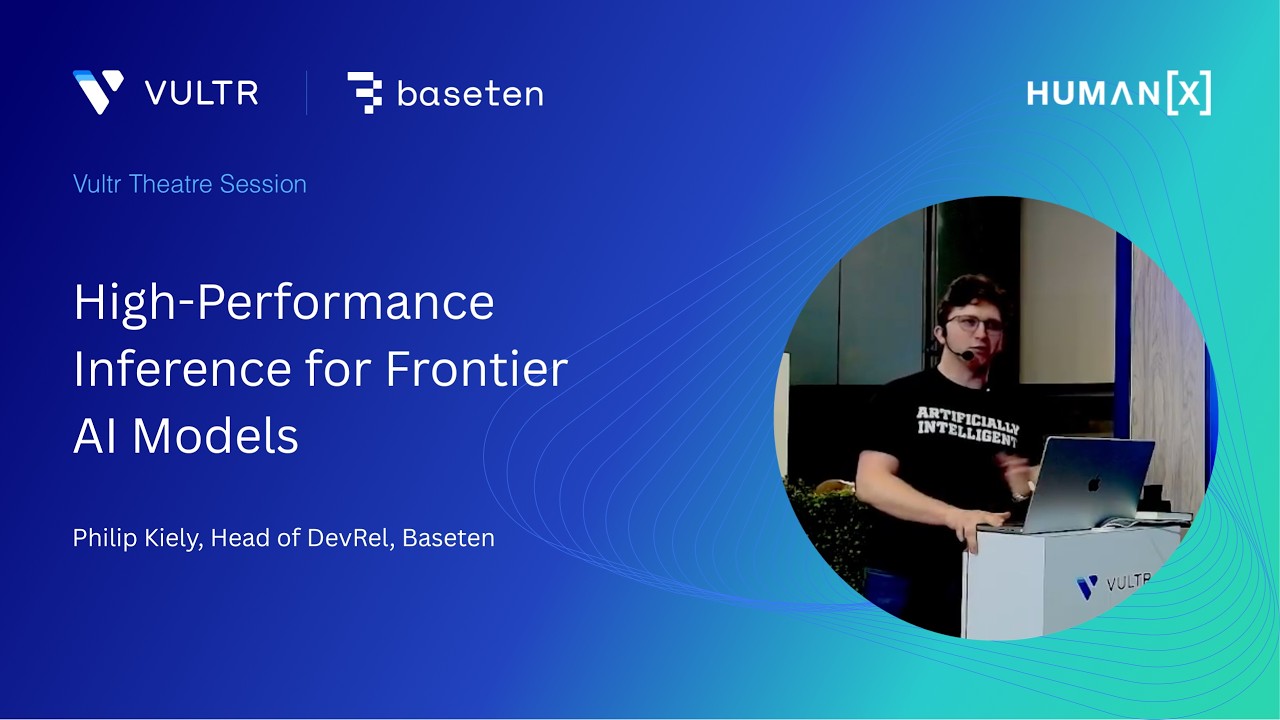 VULTR

baseten

HUMAN[X]

Vultr Theatre Session

High-Performance Inference for Frontier AI Models

Philip Kiely, Head of DevRel, Baseten

ARTIFICIALLY INTELLIGENT

VULTR